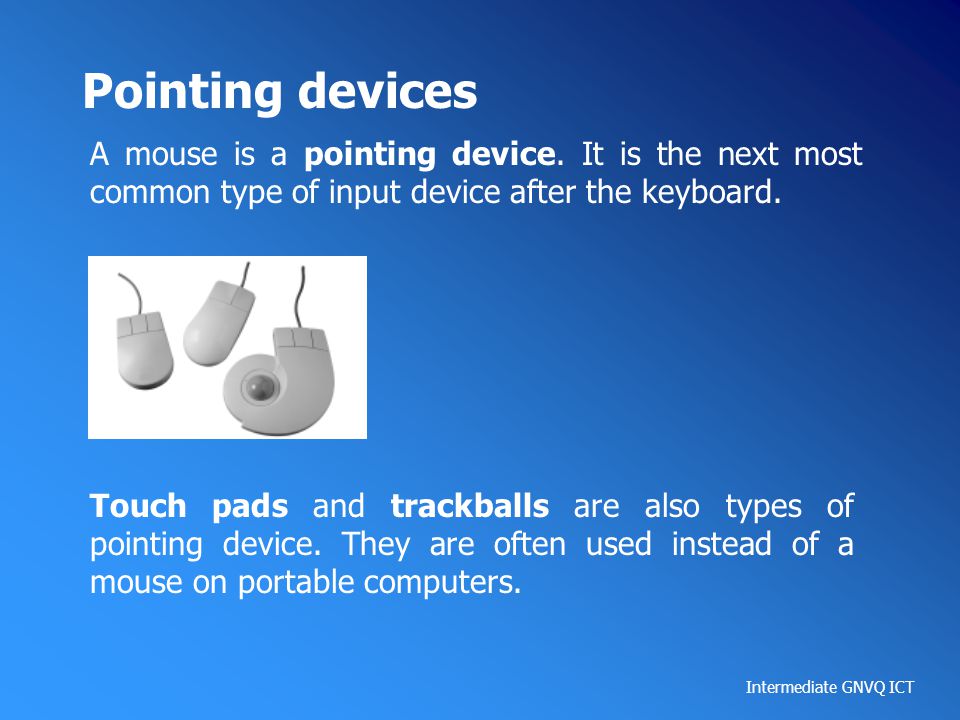 Pointing devices

A mouse is a pointing device. It is the next most common type of input device after the keyboard.

Touch pads and trackballs are also types of pointing device. They are often used instead of a mouse on portable computers.

Intermediate GNVQ ICT